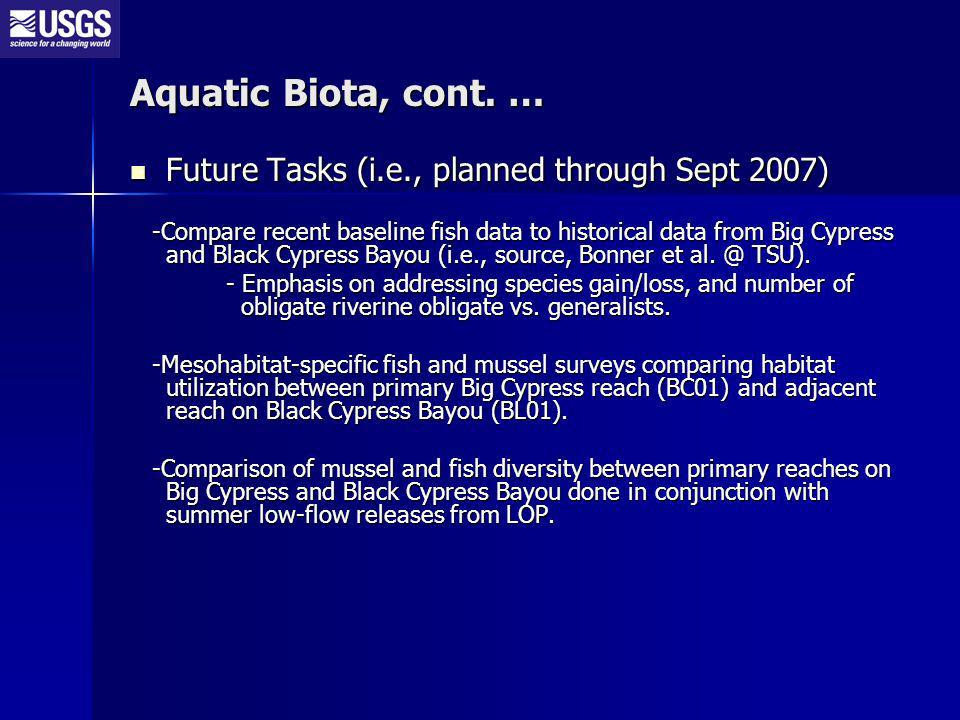 USGS
science for a changing world

Aquatic Biota, cont. …

Future Tasks (i.e., planned through Sept 2007)

-Compare recent baseline fish data to historical data from Big Cypress and Black Cypress Bayou (i.e., source, Bonner et al. @ TSU).

- Emphasis on addressing species gain/loss, and number of obligate riverine obligate vs. generalists.

-Mesohabitat-specific fish and mussel surveys comparing habitat utilization between primary Big Cypress reach (BC01) and adjacent reach on Black Cypress Bayou (BL01).

-Comparison of mussel and fish diversity between primary reaches on Big Cypress and Black Cypress Bayou done in conjunction with summer low-flow releases from LOP.